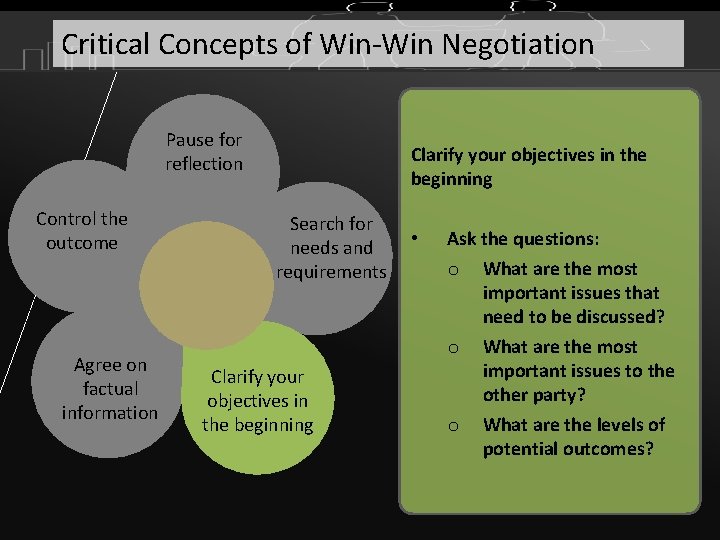 Critical Concepts of Win-Win Negotiation

Pause for reflection

Search for needs and requirements

Clarify your objectives in the beginning

Agree on factual information

Control the outcome

Clarify your objectives in the beginning

• Ask the questions:
  o What are the most important issues that need to be discussed?
  o What are the most important issues to the other party?
  o What are the levels of potential outcomes?